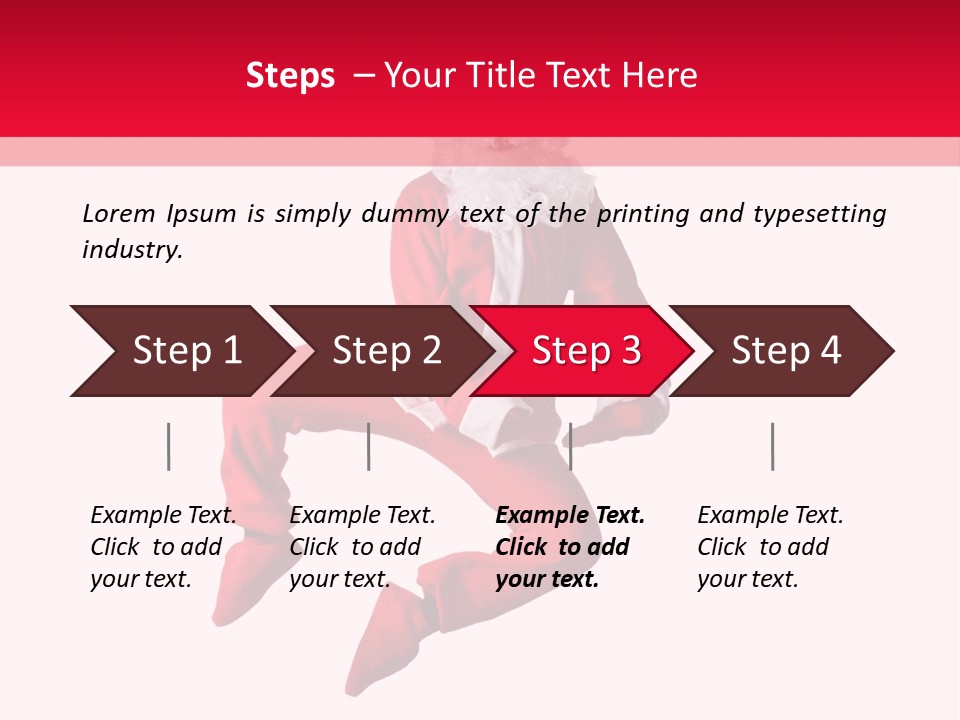 Steps – Your Title Text Here

Lorem Ipsum is simply dummy text of the printing and typesetting industry.

Step 1

Step 2

Step 3

Step 4

Example Text. Click to add your text.

Example Text. Click to add your text.

Example Text. Click to add your text.

Example Text. Click to add your text.